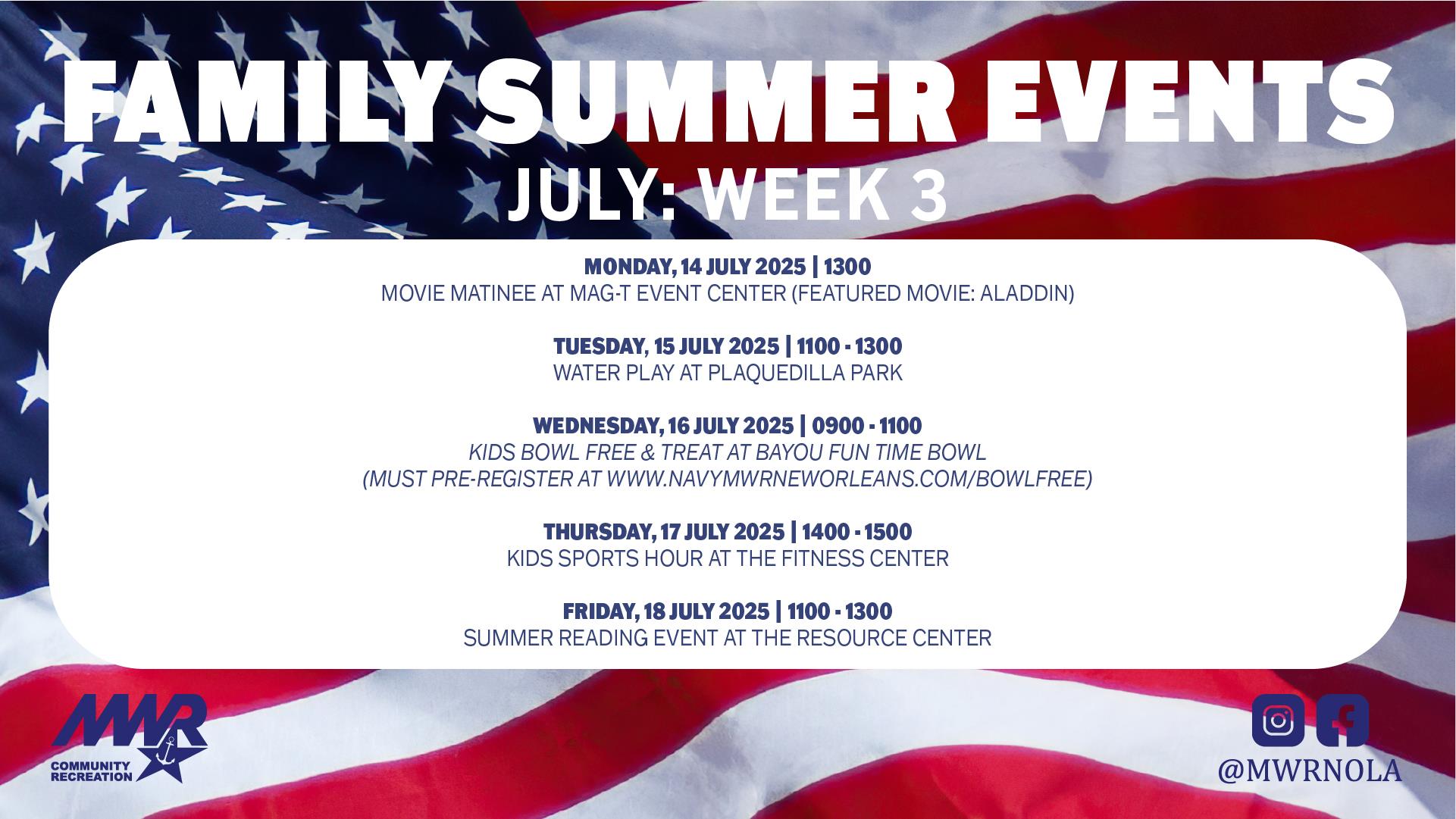 FAMILY SUMMER EVENTS
JULY: WEEK 3

MONDAY, 14 JULY 2025 | 1300
MOVIE MATINEE AT MAG-T EVENT CENTER (FEATURED MOVIE: ALADDIN)

TUESDAY, 15 JULY 2025 | 1100 - 1300
WATER PLAY AT PLAQUEDILLA PARK

WEDNESDAY, 16 JULY 2025 | 0900 - 1100
KIDS BOWL FREE & TREAT AT BAYOU FUN TIME BOWL
(MUST PRE-REGISTER AT WWW.NAVYMWRNEWORLEANS.COM/BOWLFREE)

THURSDAY, 17 JULY 2025 | 1400 - 1500
KIDS SPORTS HOUR AT THE FITNESS CENTER

FRIDAY, 18 JULY 2025 | 1100 - 1300
SUMMER READING EVENT AT THE RESOURCE CENTER

MWR
COMMUNITY RECREATION

@MWRNOLA